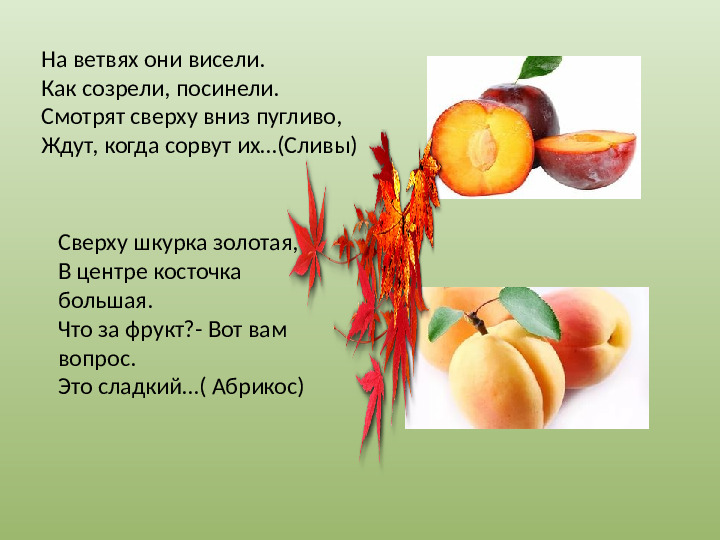 На ветвях они висели.
Как созрели, посинели.
Смотрят сверху вниз пугливо,
Ждут, когда сорвут их…(Сливы)

Сверху шкурка золотая,
В центре косточка большая.
Что за фрукт?- Вот вам вопрос.
Это сладкий…( Абрикос)